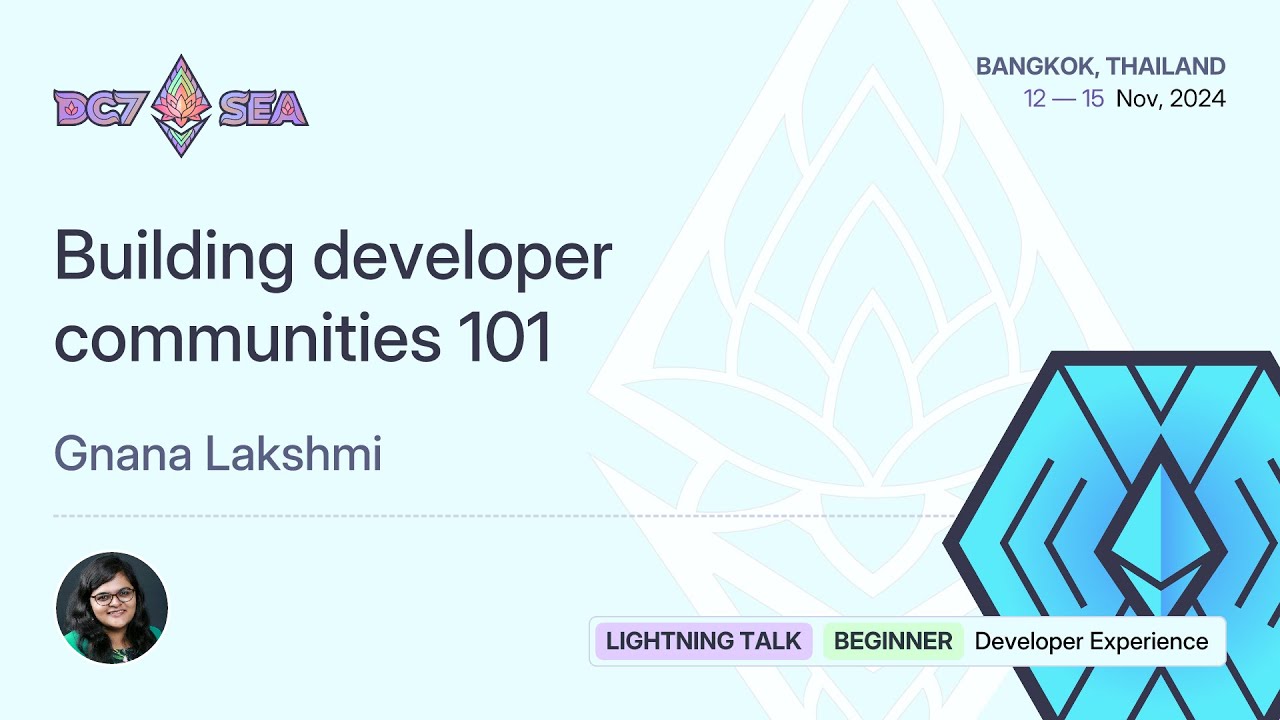 DC7 SEA

BANGKOK, THAILAND
12 — 15 Nov, 2024

Building developer communities 101

Gnana Lakshmi

LIGHTNING TALK BEGINNER Developer Experience